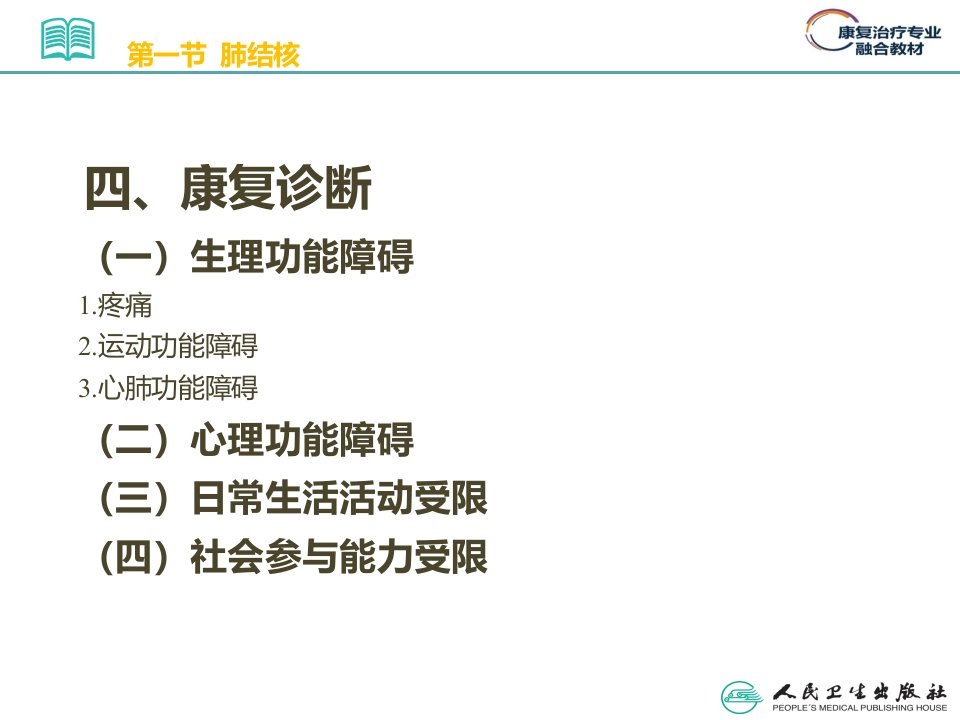 第一节 肺结核

康复治疗专业
融合教材

四、康复诊断

（一）生理功能障碍

1.疼痛

2.运动功能障碍

3.心肺功能障碍

（二）心理功能障碍

（三）日常生活活动受限

（四）社会参与能力受限

人民卫生出版社
PEOPLE'S MEDICAL PUBLISHING HOUSE